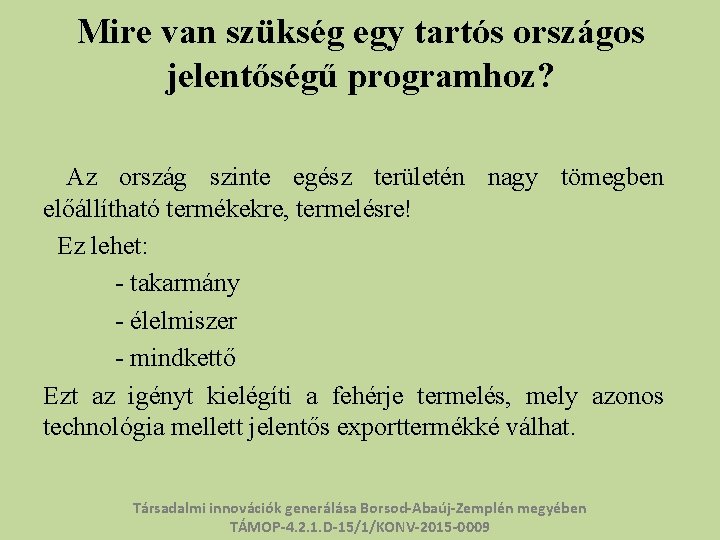 Mire van szükség egy tartós országos jelentőségű programhoz?

Az ország szinte egész területén nagy tömegben előállítható termékekre, termelésre!

Ez lehet:

- takarmány

- élelmiszer

- mindkettő

Ezt az igényt kielégíti a fehérje termelés, mely azonos technológia mellett jelentős exporttermékké válhat.

Társadalmi innovációk generálása Borsod-Abaúj-Zemplén megyében
TÁMOP-4.2.1.D-15/1/KONV-2015-0009